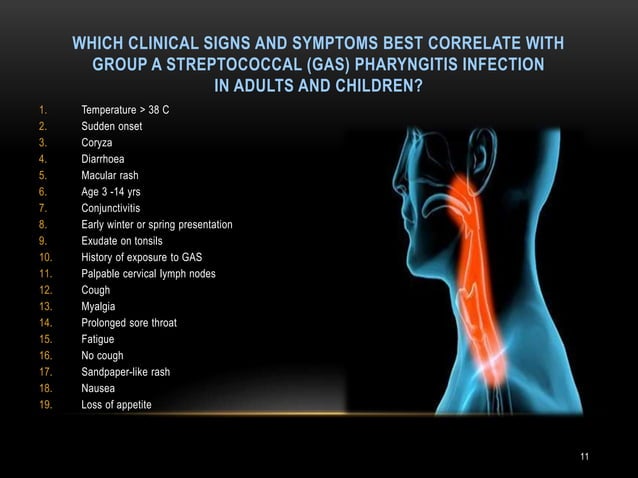 WHICH CLINICAL SIGNS AND SYMPTOMS BEST CORRELATE WITH GROUP A STREPTOCOCCAL (GAS) PHARYNGITIS INFECTION IN ADULTS AND CHILDREN?

1. Temperature > 38 C
2. Sudden onset
3. Coryza
4. Diarrhoea
5. Macular rash
6. Age 3 -14 yrs
7. Conjunctivitis
8. Early winter or spring presentation
9. Exudate on tonsils
10. History of exposure to GAS
11. Palpable cervical lymph nodes
12. Cough
13. Myalgia
14. Prolonged sore throat
15. Fatigue
16. No cough
17. Sandpaper-like rash
18. Nausea
19. Loss of appetite

11